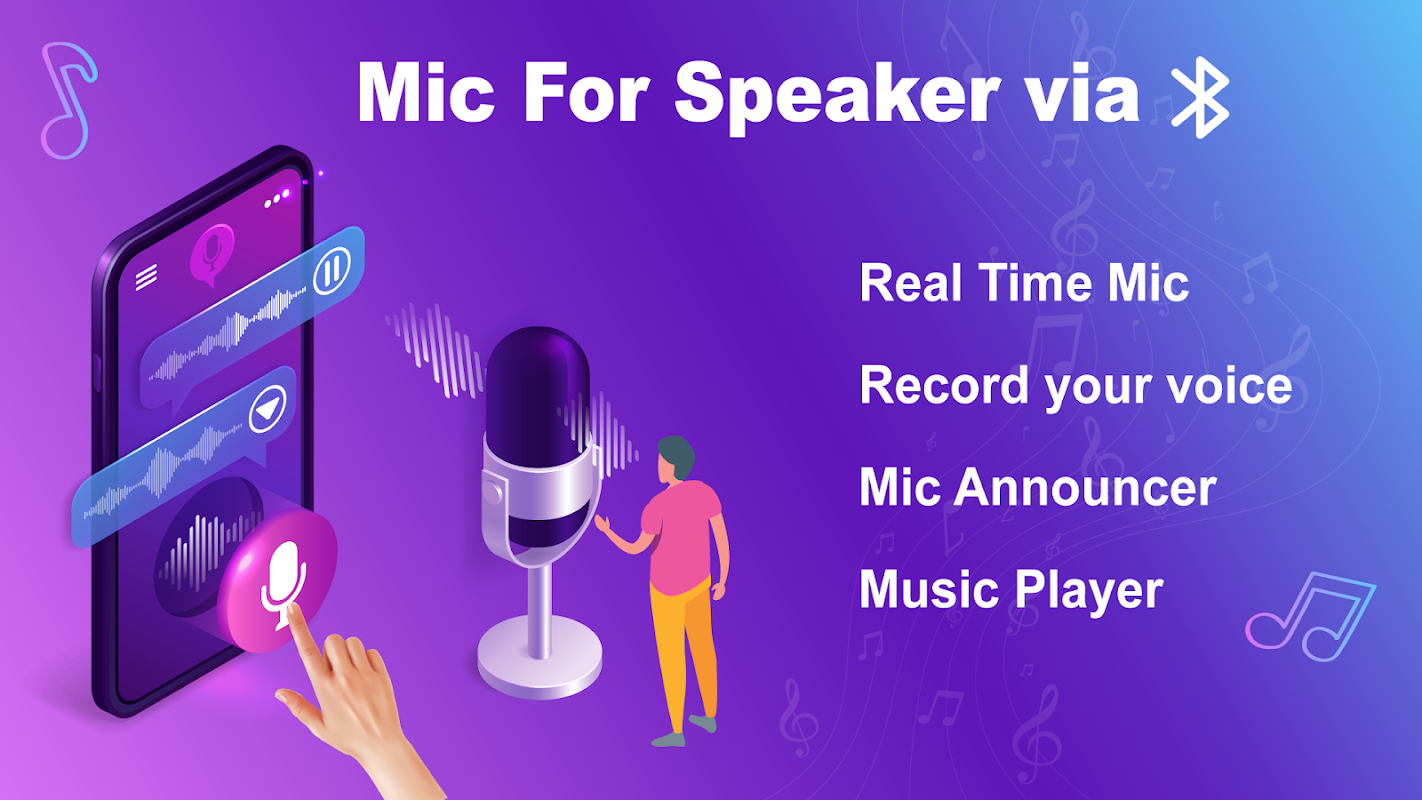 Mic For Speaker via

Real Time Mic

Record your voice

Mic Announcer

Music Player